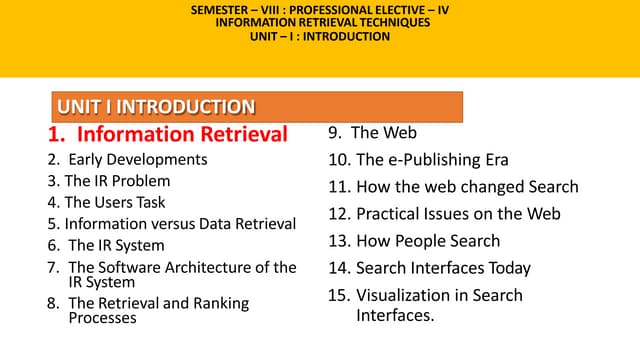 SEMESTER – VIII : PROFESSIONAL ELECTIVE – IV
INFORMATION RETRIEVAL TECHNIQUES
UNIT – I : INTRODUCTION

UNIT I INTRODUCTION

1. Information Retrieval
2. Early Developments
3. The IR Problem
4. The Users Task
5. Information versus Data Retrieval
6. The IR System
7. The Software Architecture of the IR System
8. The Retrieval and Ranking Processes

9. The Web
10. The e-Publishing Era
11. How the web changed Search
12. Practical Issues on the Web
13. How People Search
14. Search Interfaces Today
15. Visualization in Search Interfaces.